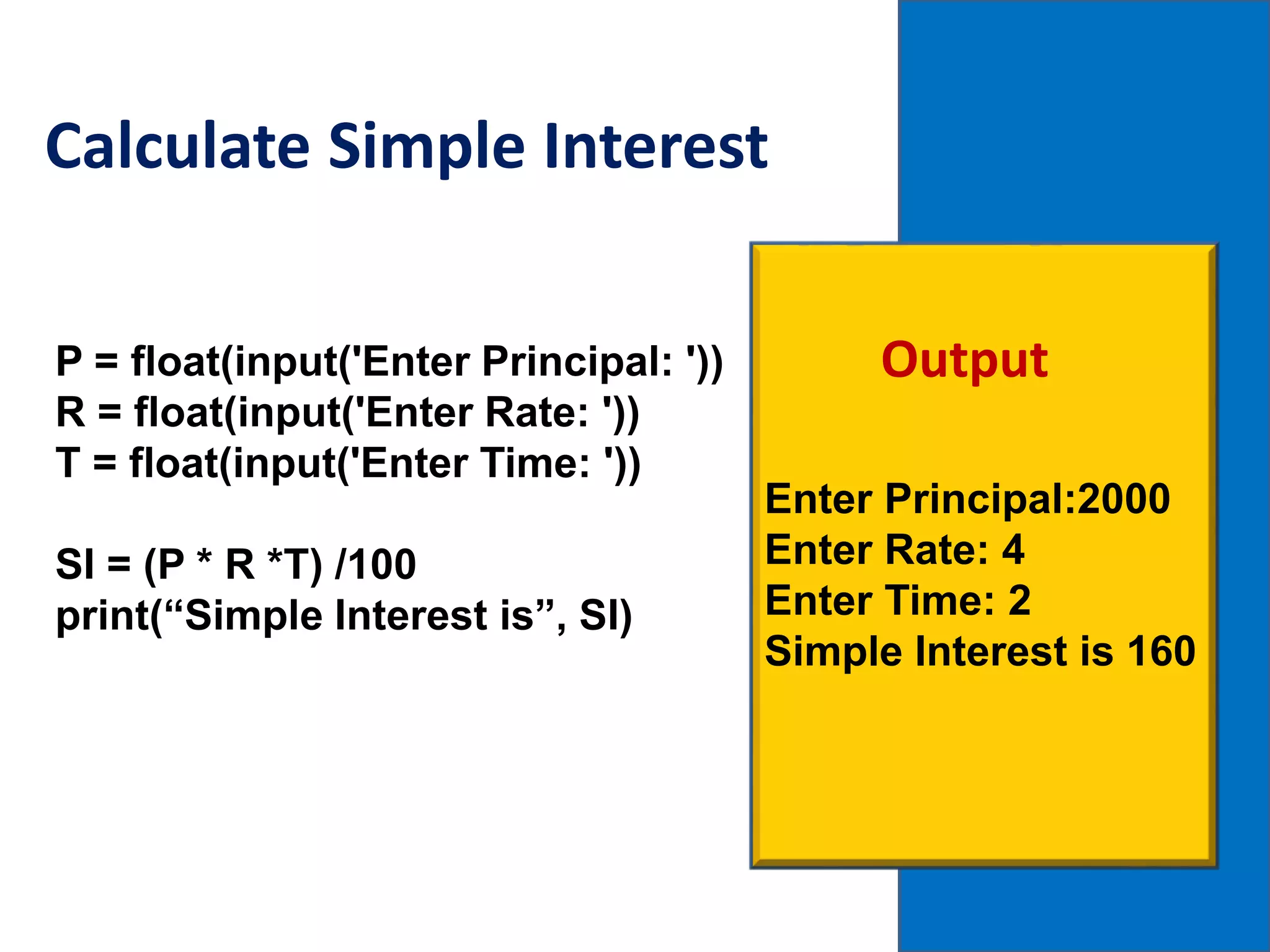 Calculate Simple Interest

P = float(input('Enter Principal: '))
R = float(input('Enter Rate: '))
T = float(input('Enter Time: '))

SI = (P * R *T) /100
print(“Simple Interest is”, SI)

Output

Enter Principal:2000
Enter Rate: 4
Enter Time: 2
Simple Interest is 160